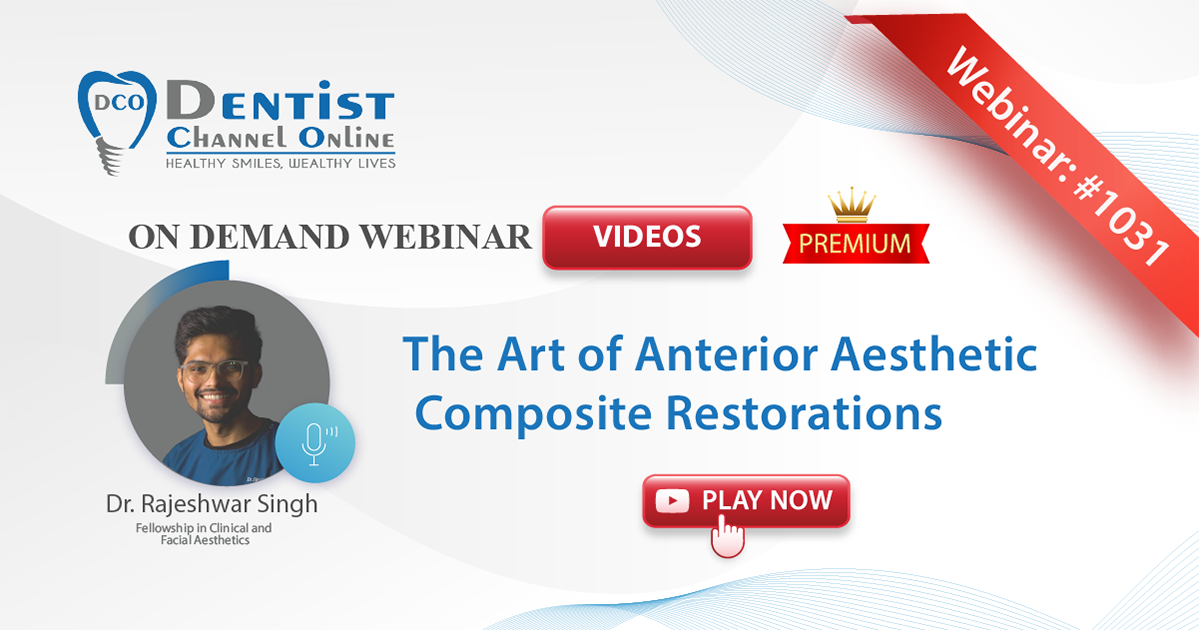 DCO DENTIST CHANNEL ONLINE
HEALTHY SMILES, WEALTHY LIVES

Webinar: #1031

ON DEMAND WEBINAR VIDEOS

PREMIUM

The Art of Anterior Aesthetic Composite Restorations

Dr. Rajeshwar Singh
Fellowship in Clinical and Facial Aesthetics

PLAY NOW